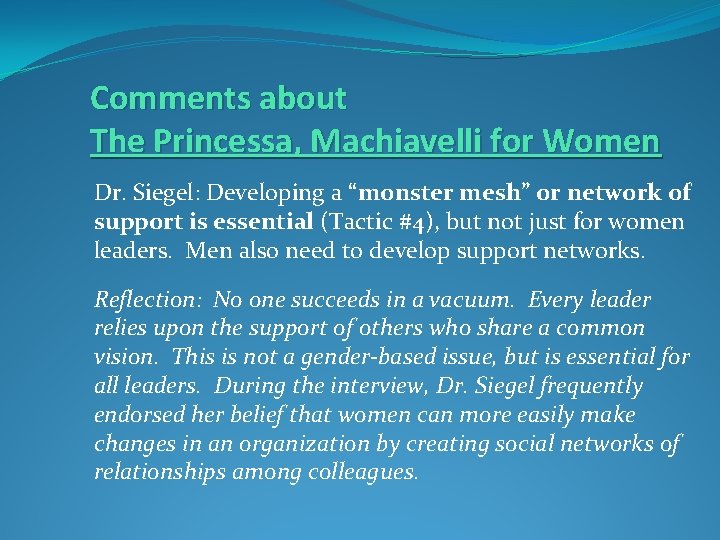 Comments about
The Princessa, Machiavelli for Women

Dr. Siegel: Developing a "monster mesh" or network of support is essential (Tactic #4), but not just for women leaders. Men also need to develop support networks.

Reflection: No one succeeds in a vacuum. Every leader relies upon the support of others who share a common vision. This is not a gender-based issue, but is essential for all leaders. During the interview, Dr. Siegel frequently endorsed her belief that women can more easily make changes in an organization by creating social networks of relationships among colleagues.